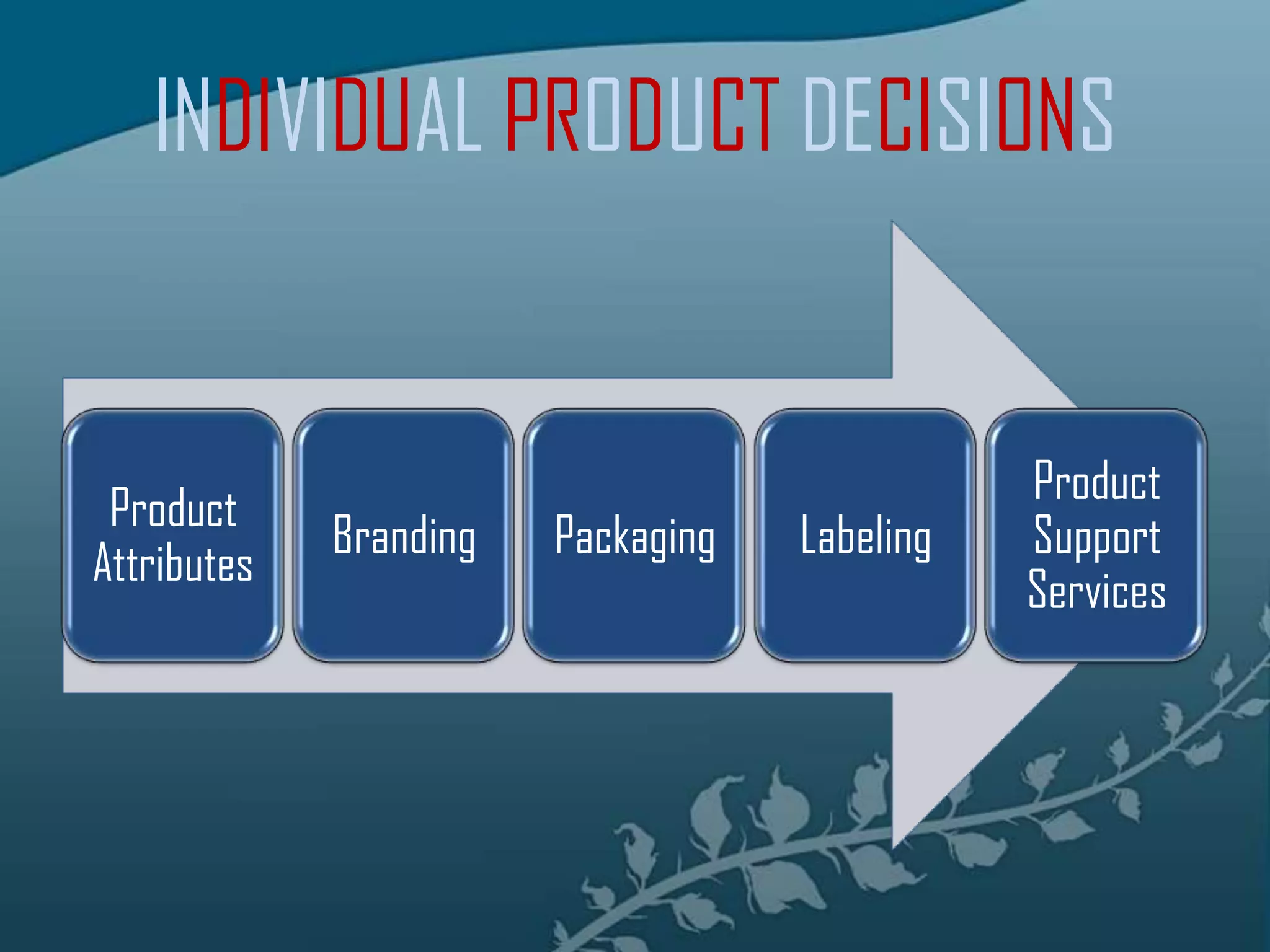 INDIVIDUAL PRODUCT DECISIONS

Product Attributes

Branding

Packaging

Labeling

Product Support Services